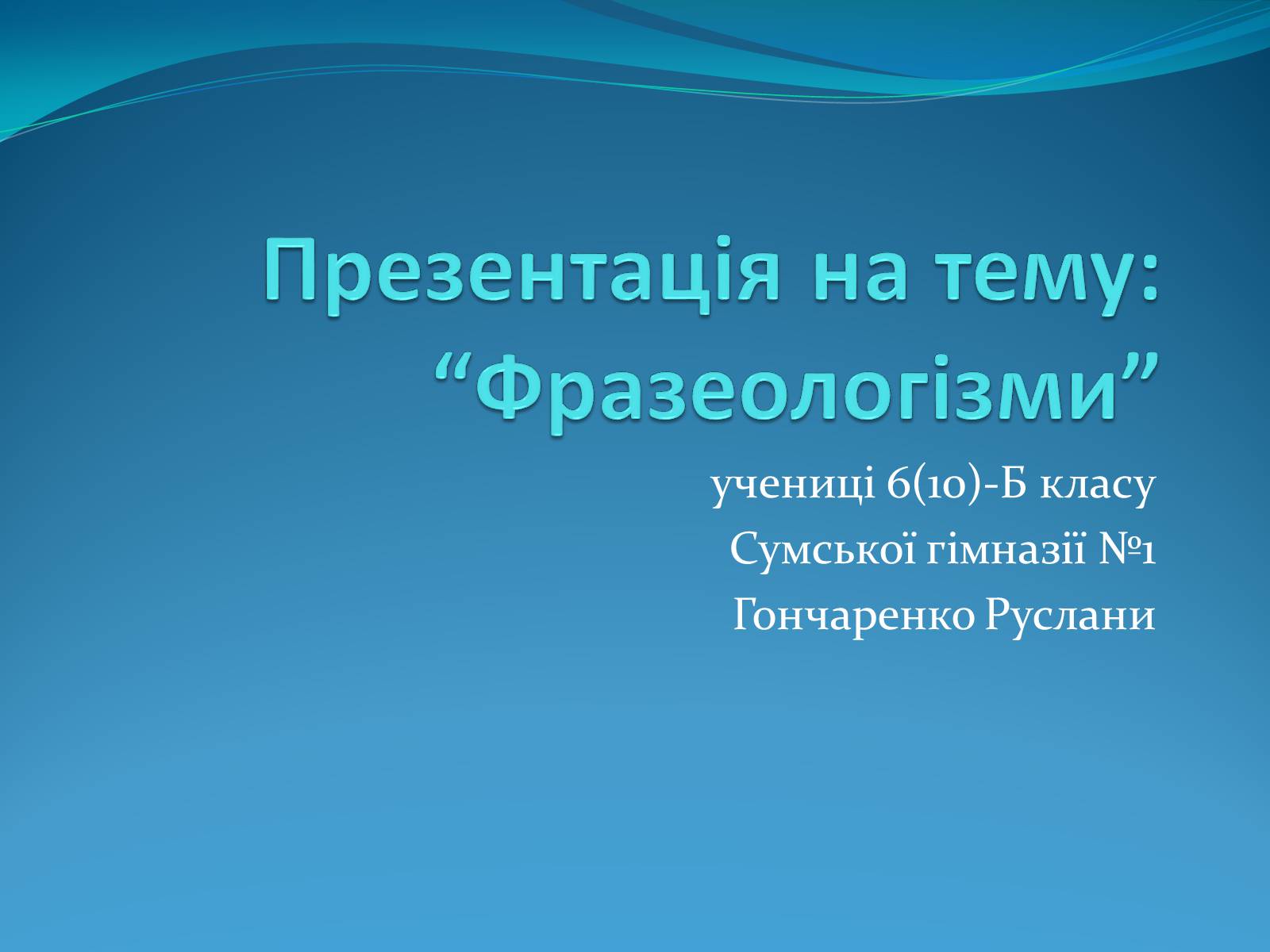 Презентація на тему: “Фразеологізми”

учениці 6(10)-Б класу
Сумської гімназії №1
Гончаренко Руслани